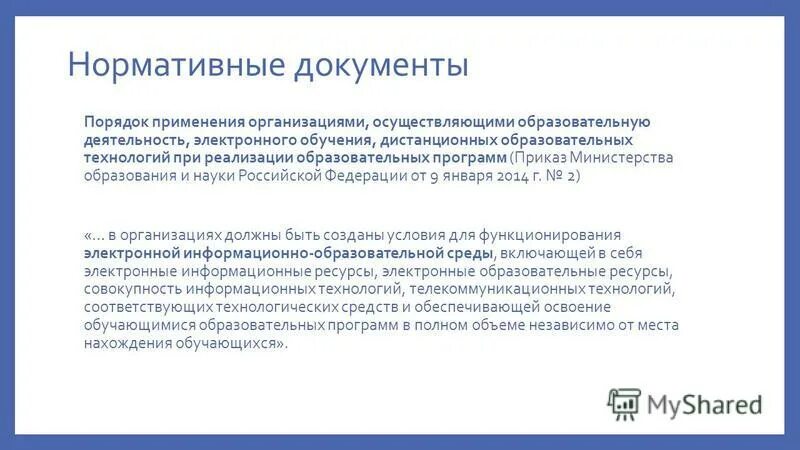 Нормативные документы

Порядок применения организациями, осуществляющими образовательную деятельность, электронного обучения, дистанционных образовательных технологий при реализации образовательных программ (Приказ Министерства образования и науки Российской Федерации от 9 января 2014 г. № 2)

«… в организациях должны быть созданы условия для функционирования электронной информационно-образовательной среды, включающей в себя электронные информационные ресурсы, электронные образовательные ресурсы, совокупность информационных технологий, телекоммуникационных технологий, соответствующих технологических средств и обеспечивающей освоение обучающимися образовательных программ в полном объеме независимо от места нахождения обучающихся».

MyShared